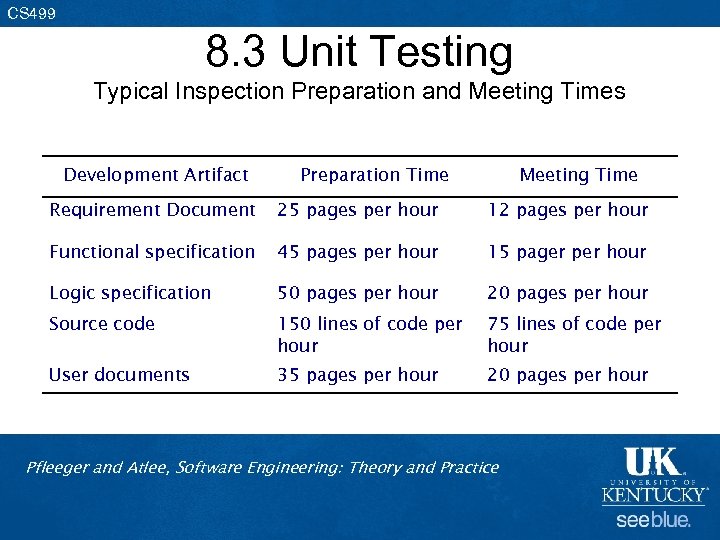 CS499

8.3 Unit Testing

Typical Inspection Preparation and Meeting Times

| Development Artifact | Preparation Time | Meeting Time |
|---|---|---|
| Requirement Document | 25 pages per hour | 12 pages per hour |
| Functional specification | 45 pages per hour | 15 pager per hour |
| Logic specification | 50 pages per hour | 20 pages per hour |
| Source code | 150 lines of code per hour | 75 lines of code per hour |
| User documents | 35 pages per hour | 20 pages per hour |

Pfleeger and Atlee, Software Engineering: Theory and Practice

UK UNIVERSITY OF KENTUCKY see blue.